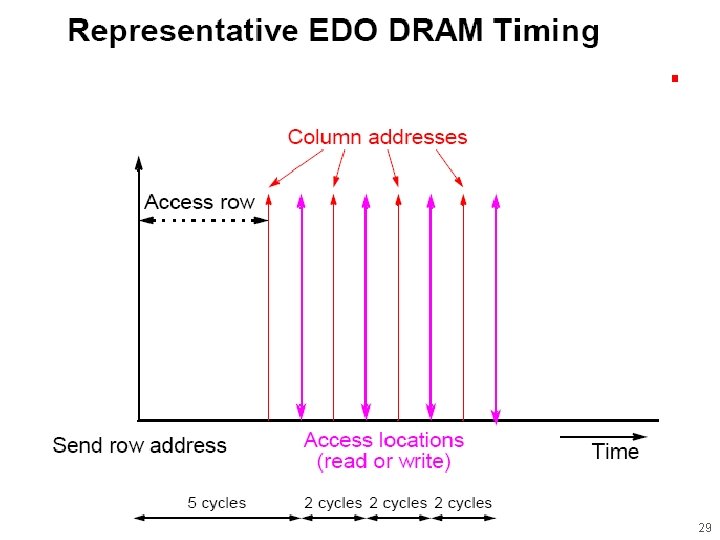 Representative EDO DRAM Timing

Column addresses

Access row

Send row address

Access locations
(read or write)

Time

5 cycles

2 cycles

2 cycles

2 cycles

29